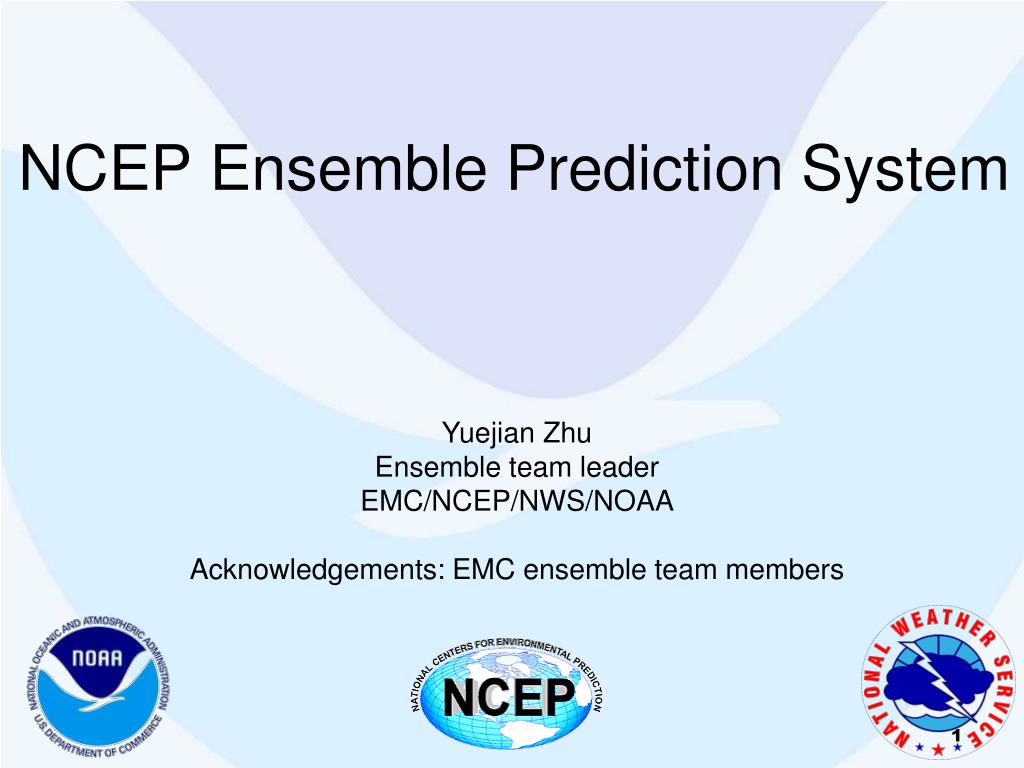 NCEP Ensemble Prediction System

Yuejian Zhu
Ensemble team leader
EMC/NCEP/NWS/NOAA

Acknowledgements: EMC ensemble team members

NATIONAL OCEANIC AND ATMOSPHERIC ADMINISTRATION
NOAA
U.S. DEPARTMENT OF COMMERCE

NATIONAL CENTERS FOR ENVIRONMENTAL PREDICTION
NCEP

NATIONAL WEATHER SERVICE

1